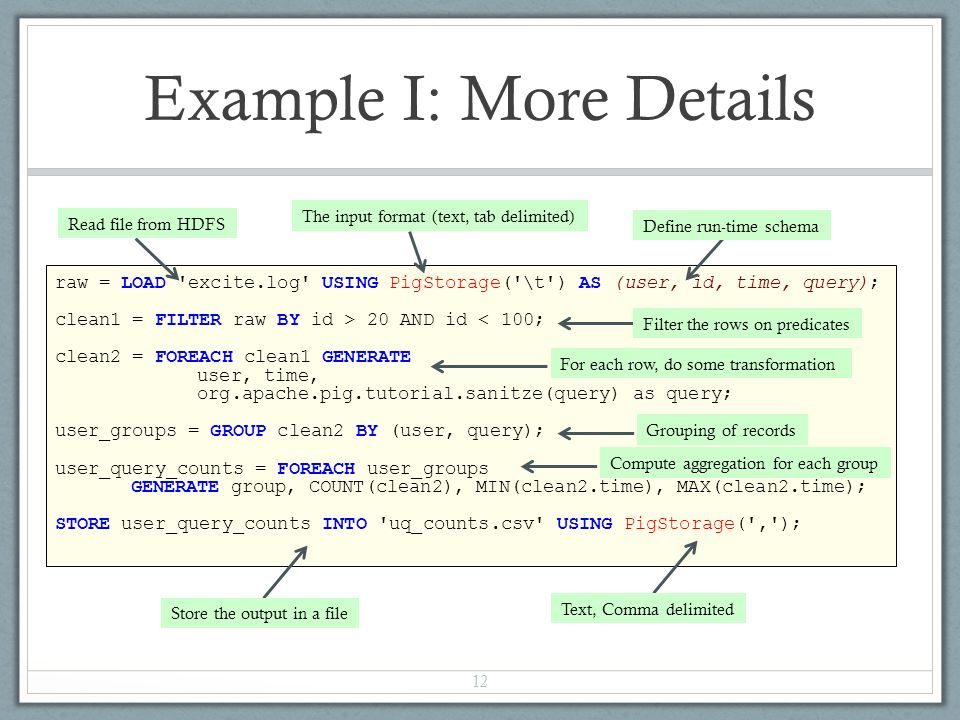 Example I: More Details

Read file from HDFS

The input format (text, tab delimited)

Define run-time schema

raw = LOAD 'excite.log' USING PigStorage('\t') AS (user, id, time, query);

clean1 = FILTER raw BY id > 20 AND id < 100;

Filter the rows on predicates

clean2 = FOREACH clean1 GENERATE
user, time,
org.apache.pig.tutorial.sanitze(query) as query;

For each row, do some transformation

user_groups = GROUP clean2 BY (user, query);

Grouping of records

user_query_counts = FOREACH user_groups
GENERATE group, COUNT(clean2), MIN(clean2.time), MAX(clean2.time);

Compute aggregation for each group

STORE user_query_counts INTO 'uq_counts.csv' USING PigStorage(',');

Store the output in a file

Text, Comma delimited

12